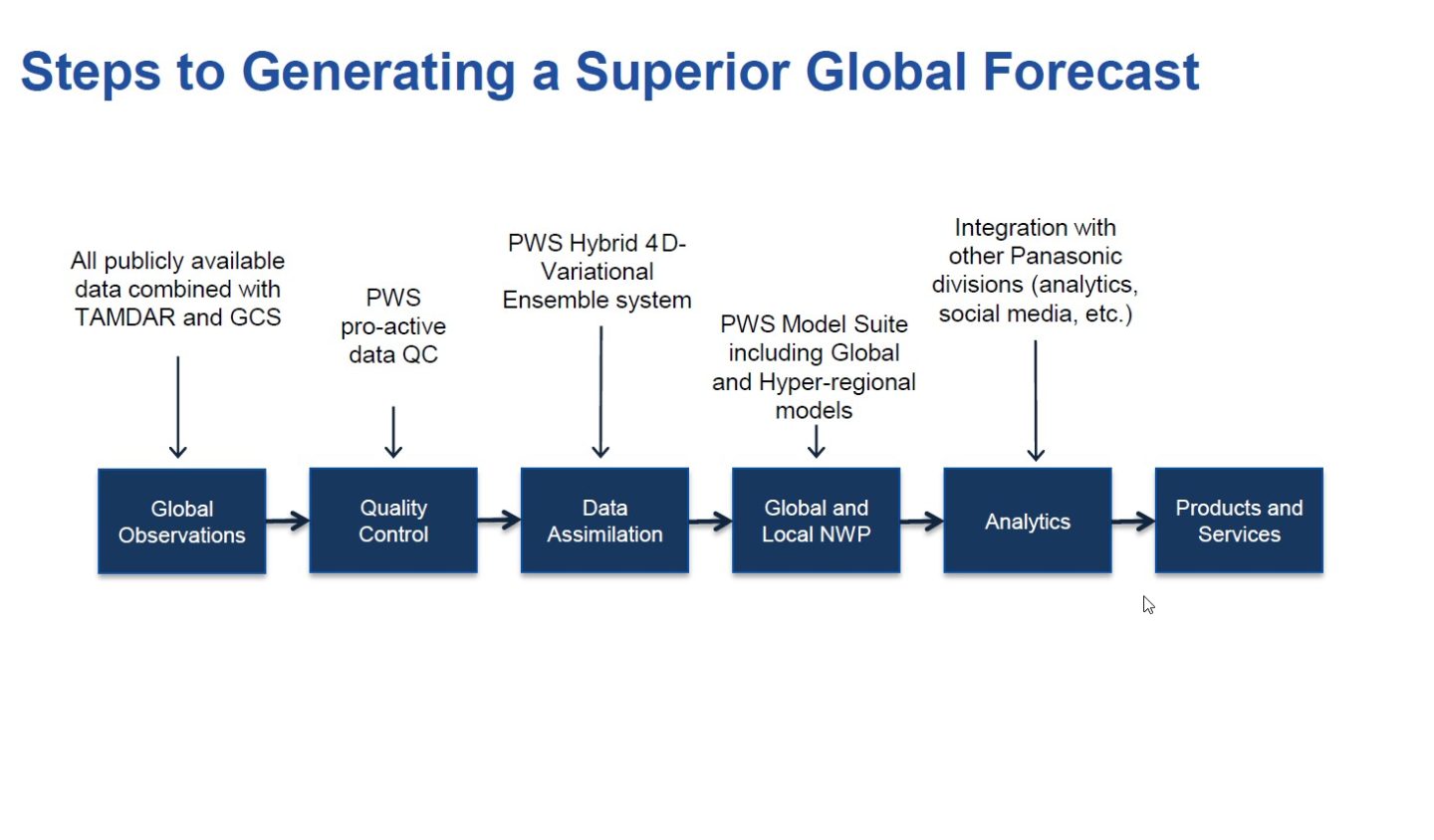 Steps to Generating a Superior Global Forecast

All publicly available data combined with TAMDAR and GCS

PWS pro-active data QC

PWS Hybrid 4D-Variational Ensemble system

PWS Model Suite including Global and Hyper-regional models

Integration with other Panasonic divisions (analytics, social media, etc.)

Global Observations

Quality Control

Data Assimilation

Global and Local NWP

Analytics

Products and Services